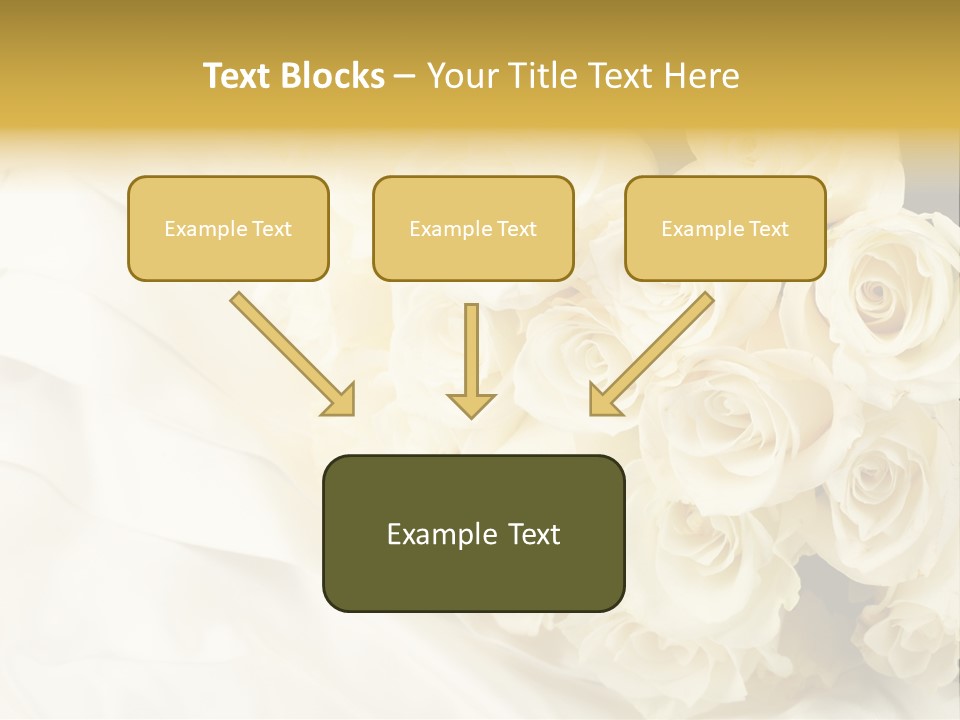 Text Blocks – Your Title Text Here

Example Text

Example Text

Example Text

Example Text